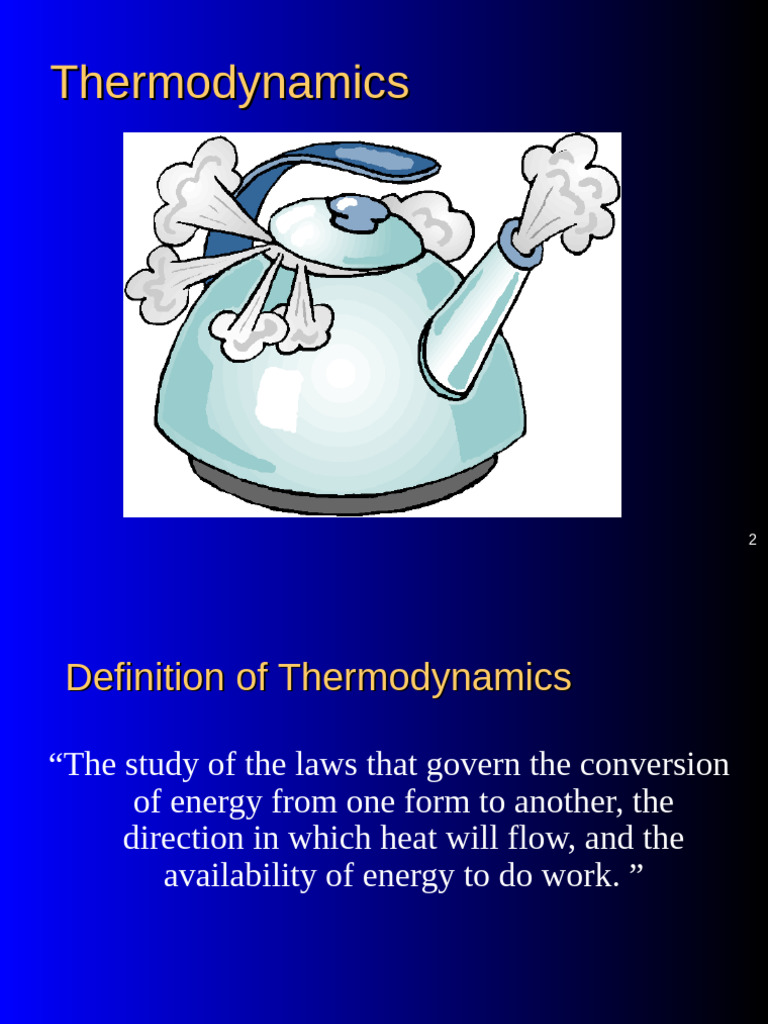 Thermodynamics

2

Definition of Thermodynamics

“The study of the laws that govern the conversion of energy from one form to another, the direction in which heat will flow, and the availability of energy to do work. ”